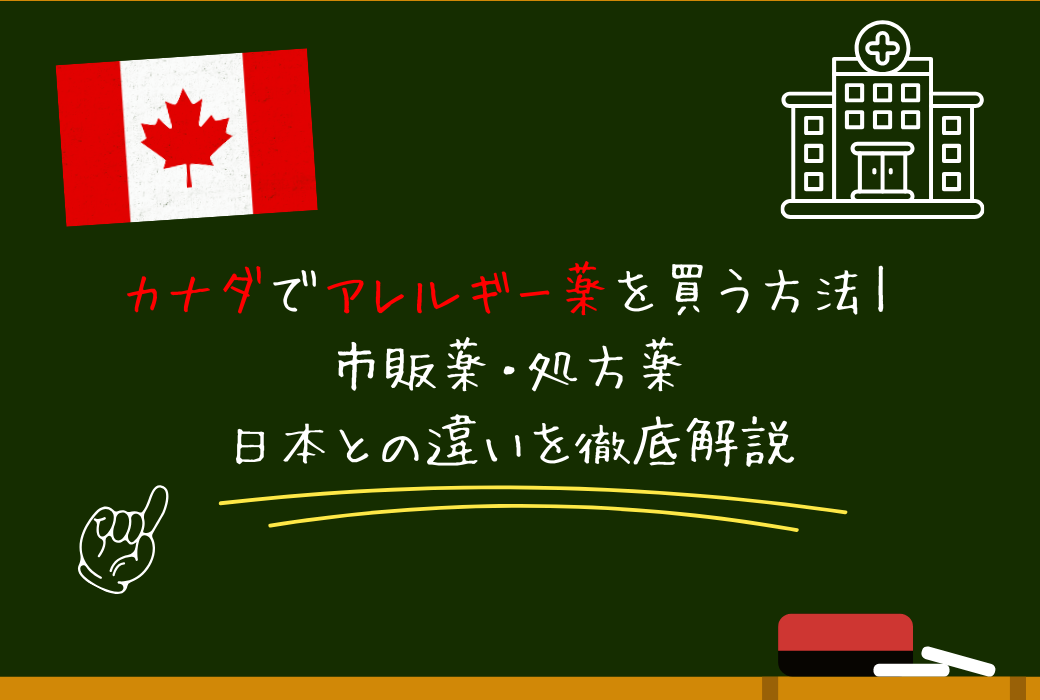 カナダでアレルギー薬を買う方法|
市販薬・処方薬
日本との違いを徹底解説